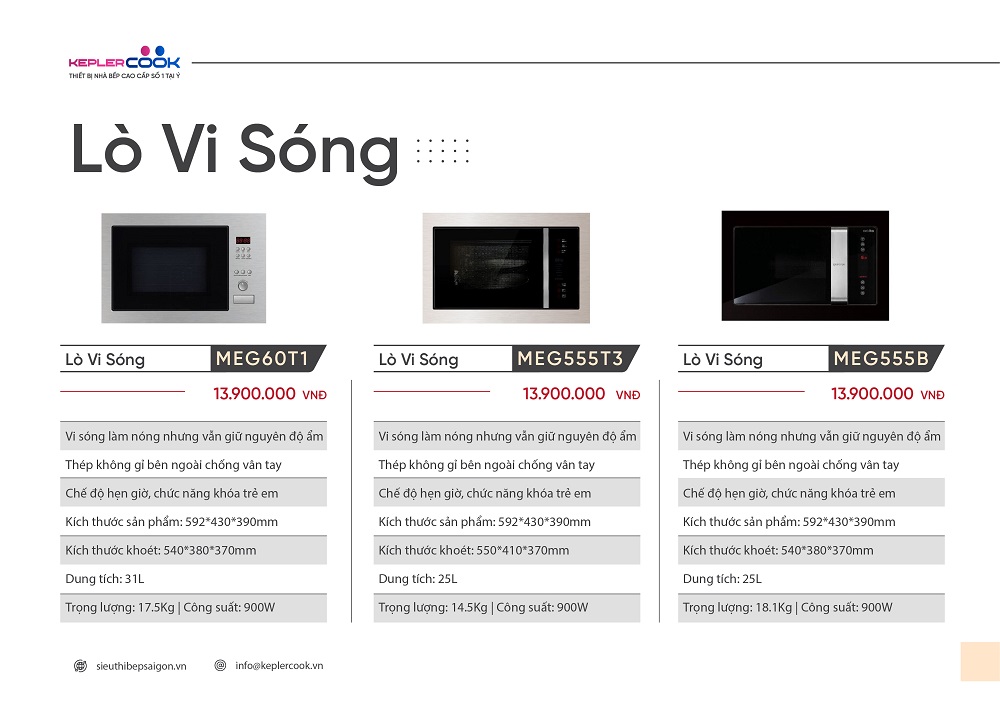 KEPLERCOOK
THIẾT BỊ NHÀ BẾP CAO CẤP SỐ 1 TẠI Ý

Lò Vi Sóng

Lò Vi Sóng MEG60T1

13.900.000 VNĐ

Vi sóng làm nóng nhưng vẫn giữ nguyên độ ẩm

Thép không gỉ bên ngoài chống vân tay

Chế độ hẹn giờ, chức năng khóa trẻ em

Kích thước sản phẩm: 592*430*390mm

Kích thước khoét: 540*380*370mm

Dung tích: 31L

Trọng lượng: 17.5Kg | Công suất: 900W

Lò Vi Sóng MEG555T3

13.900.000 VNĐ

Vi sóng làm nóng nhưng vẫn giữ nguyên độ ẩm

Thép không gỉ bên ngoài chống vân tay

Chế độ hẹn giờ, chức năng khóa trẻ em

Kích thước sản phẩm: 592*430*390mm

Kích thước khoét: 550*410*370mm

Dung tích: 25L

Trọng lượng: 14.5Kg | Công suất: 900W

Lò Vi Sóng MEG555B

13.900.000 VNĐ

Vi sóng làm nóng nhưng vẫn giữ nguyên độ ẩm

Thép không gỉ bên ngoài chống vân tay

Chế độ hẹn giờ, chức năng khóa trẻ em

Kích thước sản phẩm: 592*430*390mm

Kích thước khoét: 540*380*370mm

Dung tích: 25L

Trọng lượng: 18.1Kg | Công suất: 900W

sieuthibepsaigon.vn

info@keplercook.vn